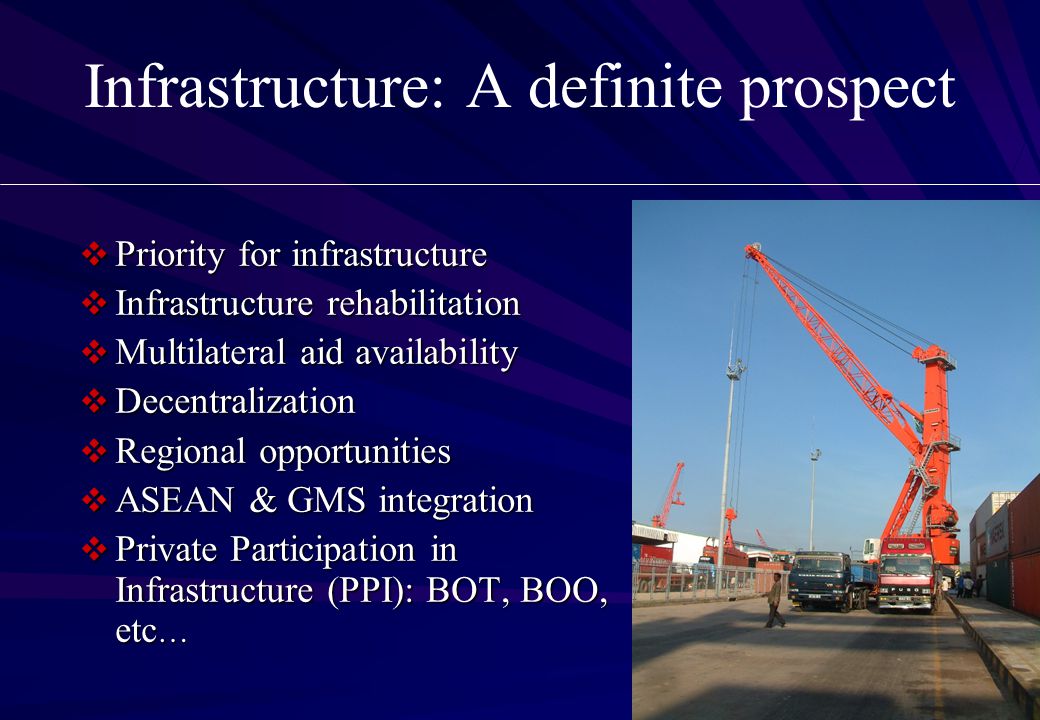 Infrastructure: A definite prospect

❖ Priority for infrastructure
❖ Infrastructure rehabilitation
❖ Multilateral aid availability
❖ Decentralization
❖ Regional opportunities
❖ ASEAN & GMS integration
❖ Private Participation in Infrastructure (PPI): BOT, BOO, etc…